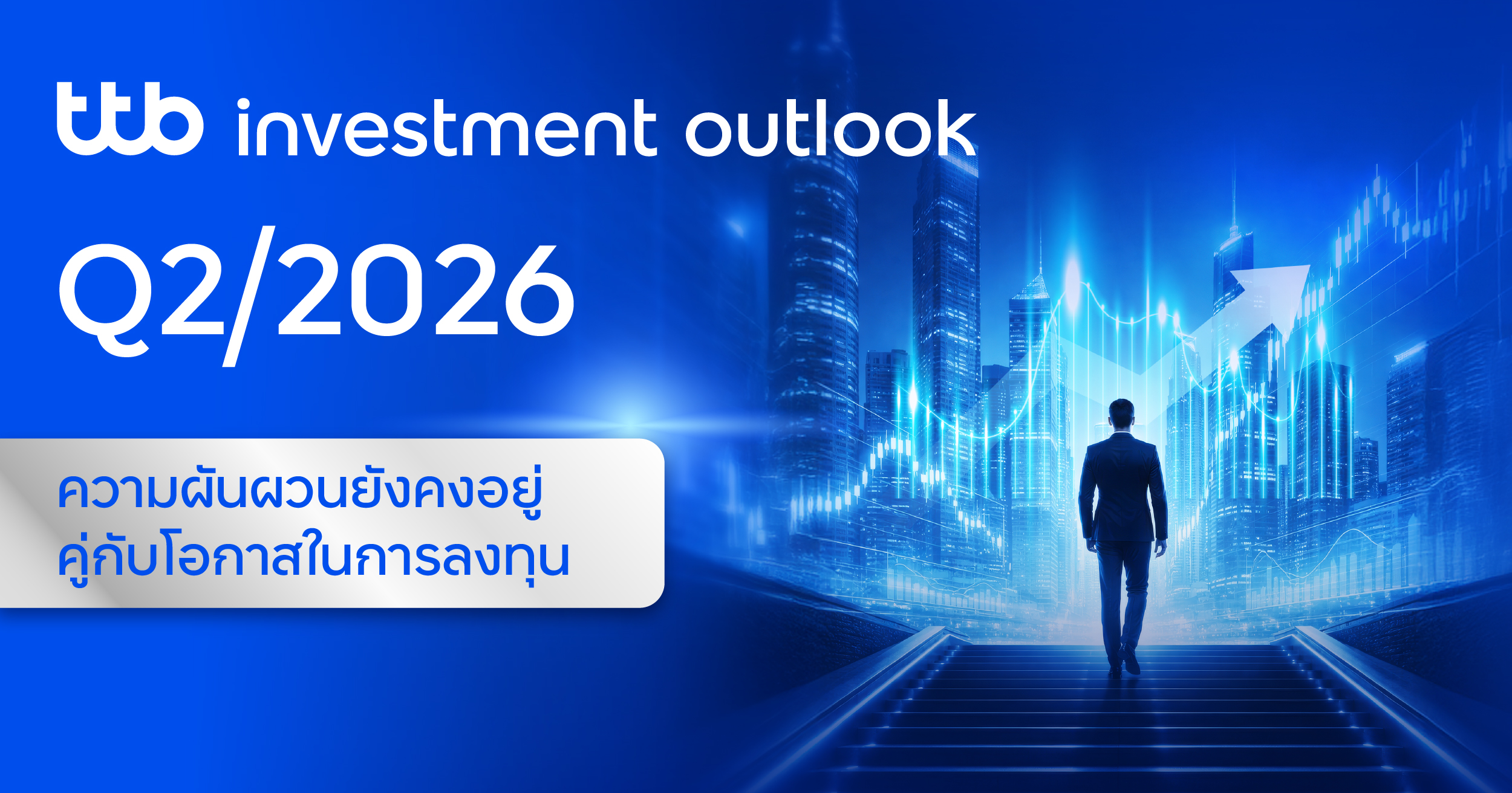 ttb investment outlook

Q2/2026

ความผันผวนยังคงอยู่
คู่กับโอกาสในการลงทุน